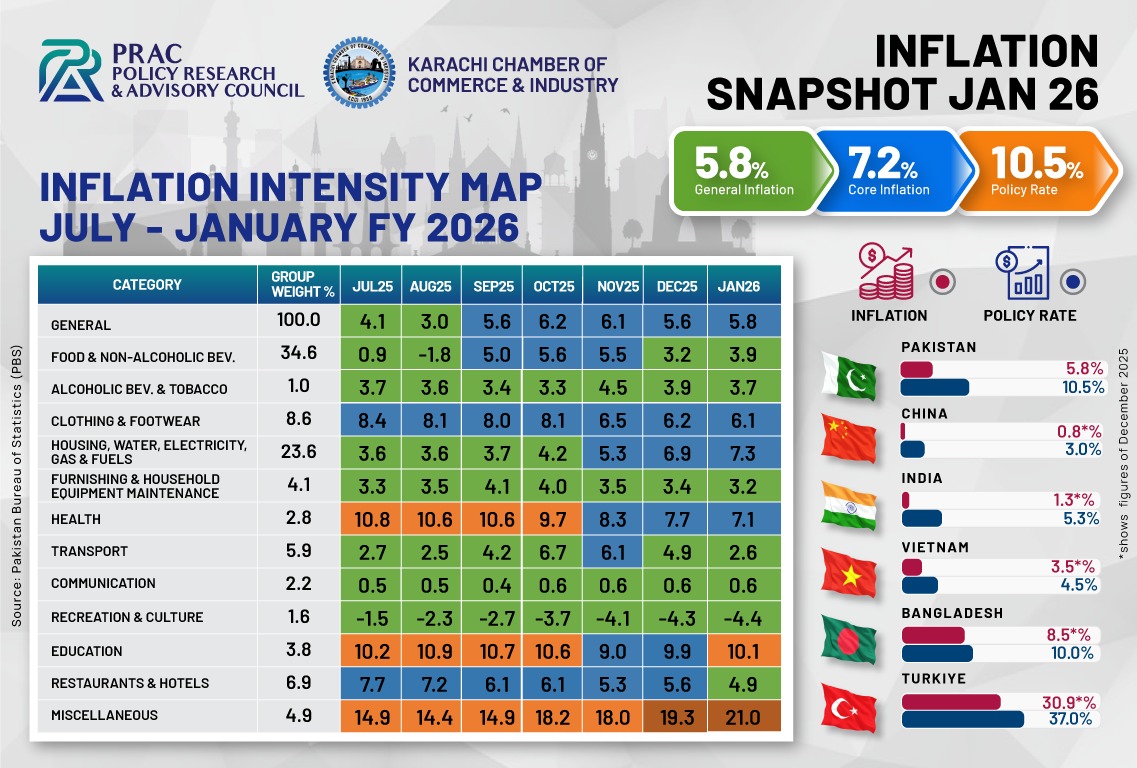 PRAC
POLICY RESEARCH
& ADVISORY COUNCIL

KARACHI CHAMBER OF
COMMERCE & INDUSTRY

INFLATION
SNAPSHOT JAN 26

5.8% General Inflation
7.2% Core Inflation
10.5% Policy Rate

INFLATION INTENSITY MAP
JULY - JANUARY FY 2026

| CATEGORY | GROUP WEIGHT % | JUL25 | AUG25 | SEP25 | OCT25 | NOV25 | DEC25 | JAN26 |
|---|---|---|---|---|---|---|---|---|
| GENERAL | 100.0 | 4.1 | 3.0 | 5.6 | 6.2 | 6.1 | 5.6 | 5.8 |
| FOOD & NON-ALCOHOLIC BEV. | 34.6 | 0.9 | -1.8 | 5.0 | 5.6 | 5.5 | 3.2 | 3.9 |
| ALCOHOLIC BEV. & TOBACCO | 1.0 | 3.7 | 3.6 | 3.4 | 3.3 | 4.5 | 3.9 | 3.7 |
| CLOTHING & FOOTWEAR | 8.6 | 8.4 | 8.1 | 8.0 | 8.1 | 6.5 | 6.2 | 6.1 |
| HOUSING, WATER, ELECTRICITY, GAS & FUELS | 23.6 | 3.6 | 3.6 | 3.7 | 4.2 | 5.3 | 6.9 | 7.3 |
| FURNISHING & HOUSEHOLD EQUIPMENT MAINTENANCE | 4.1 | 3.3 | 3.5 | 4.1 | 4.0 | 3.5 | 3.4 | 3.2 |
| HEALTH | 2.8 | 10.8 | 10.6 | 10.6 | 9.7 | 8.3 | 7.7 | 7.1 |
| TRANSPORT | 5.9 | 2.7 | 2.5 | 4.2 | 6.7 | 6.1 | 4.9 | 2.6 |
| COMMUNICATION | 2.2 | 0.5 | 0.5 | 0.4 | 0.6 | 0.6 | 0.6 | 0.6 |
| RECREATION & CULTURE | 1.6 | -1.5 | -2.3 | -2.7 | -3.7 | -4.1 | -4.3 | -4.4 |
| EDUCATION | 3.8 | 10.2 | 10.9 | 10.7 | 10.6 | 9.0 | 9.9 | 10.1 |
| RESTAURANTS & HOTELS | 6.9 | 7.7 | 7.2 | 6.1 | 6.1 | 5.3 | 5.6 | 4.9 |
| MISCELLANEOUS | 4.9 | 14.9 | 14.4 | 14.9 | 18.2 | 18.0 | 19.3 | 21.0 |

Source: Pakistan Bureau of Statistics (PBS)

INFLATION
POLICY RATE

PAKISTAN 5.8% 10.5%
CHINA 0.8*% 3.0%
INDIA 1.3*% 5.3%
VIETNAM 3.5*% 4.5%
BANGLADESH 8.5*% 10.0%
TURKIYE 30.9*% 37.0%

*shows figures of December 2025